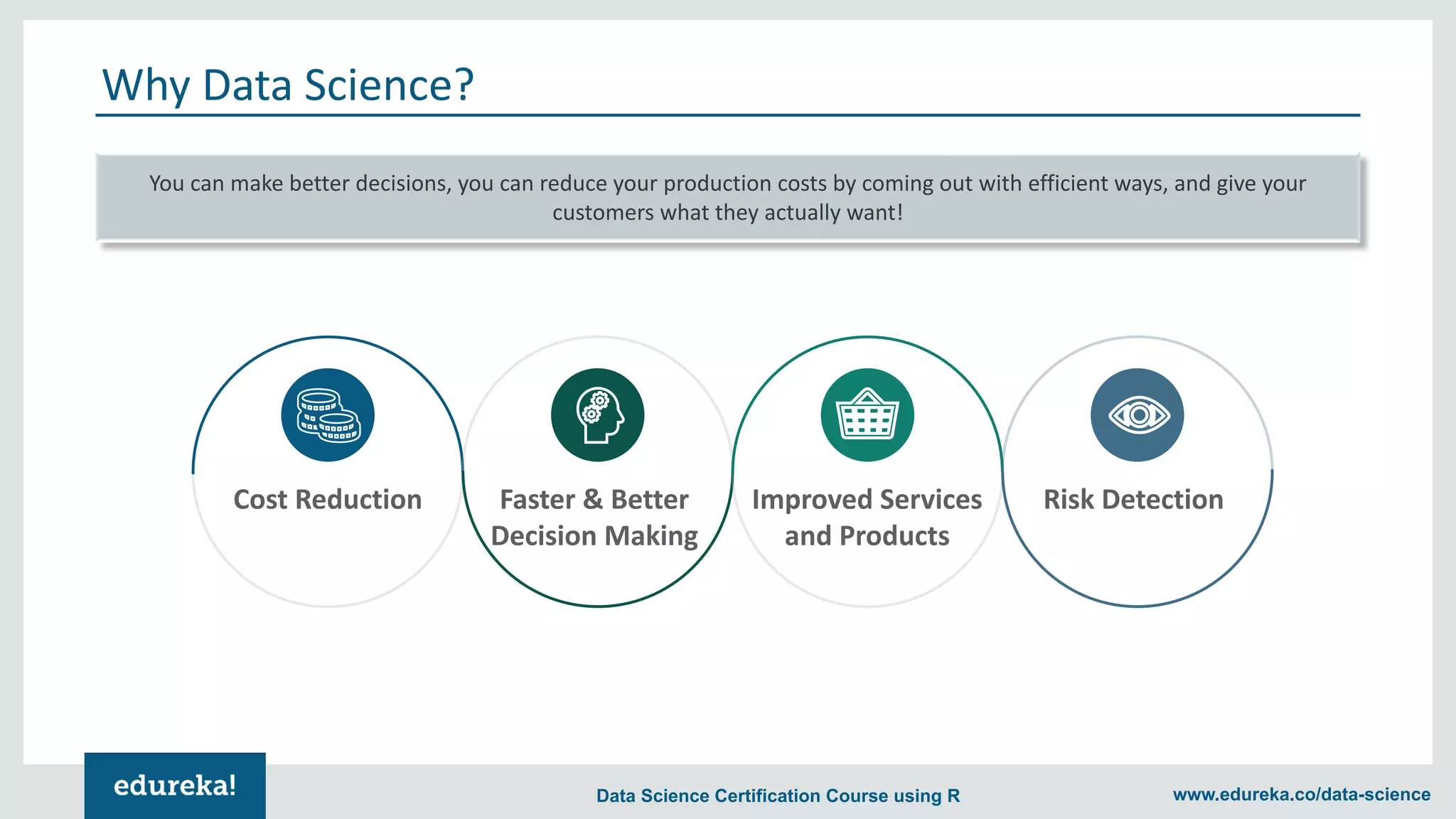 Why Data Science?

You can make better decisions, you can reduce your production costs by coming out with efficient ways, and give your customers what they actually want!

Cost Reduction

Faster & Better Decision Making

Improved Services and Products

Risk Detection

edureka!

Data Science Certification Course using R

www.edureka.co/data-science